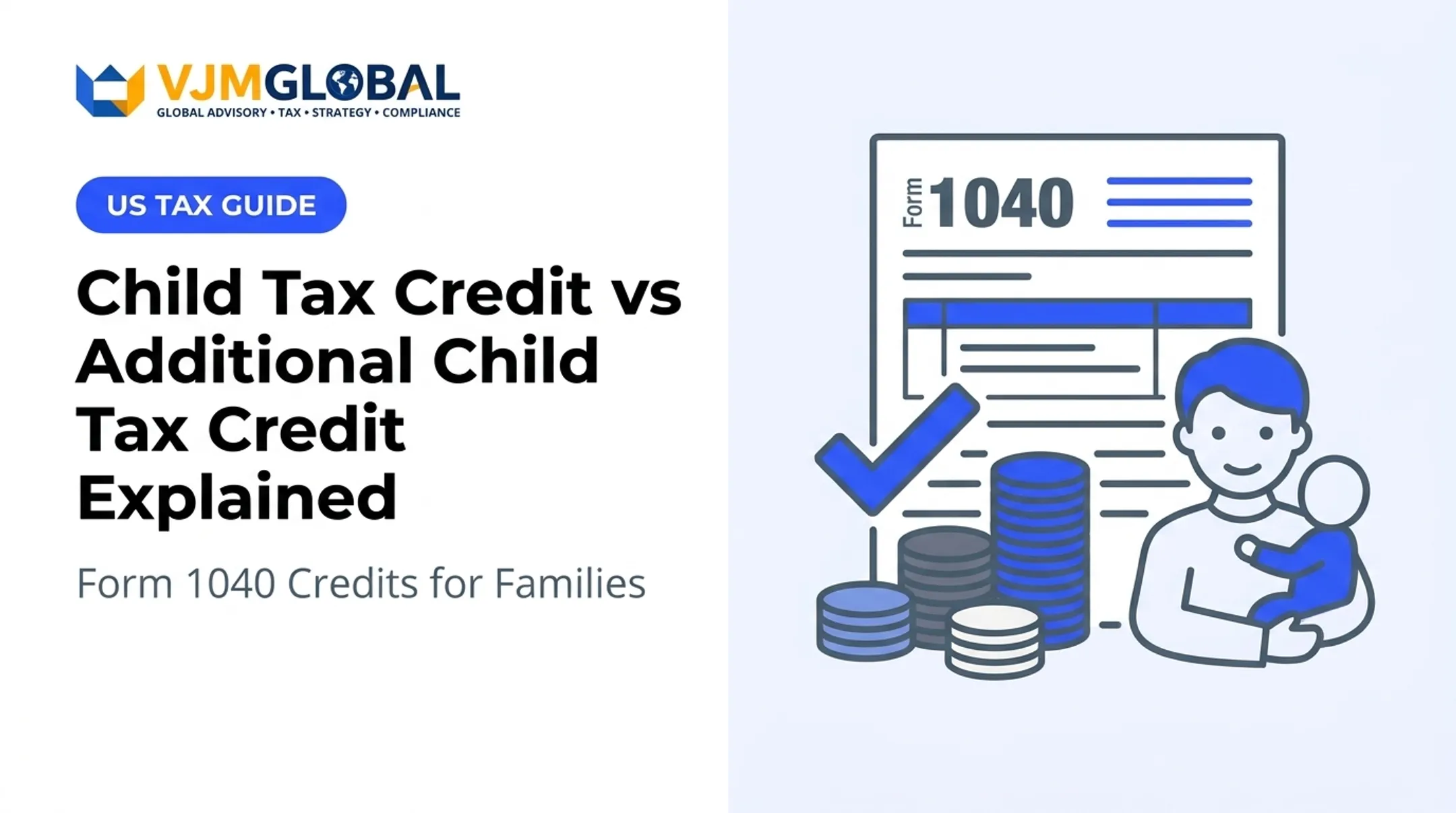 VJMGLOBAL
GLOBAL ADVISORY • TAX • STRATEGY • COMPLIANCE

US TAX GUIDE

Child Tax Credit vs Additional Child Tax Credit Explained

Form 1040 Credits for Families

Form 1040